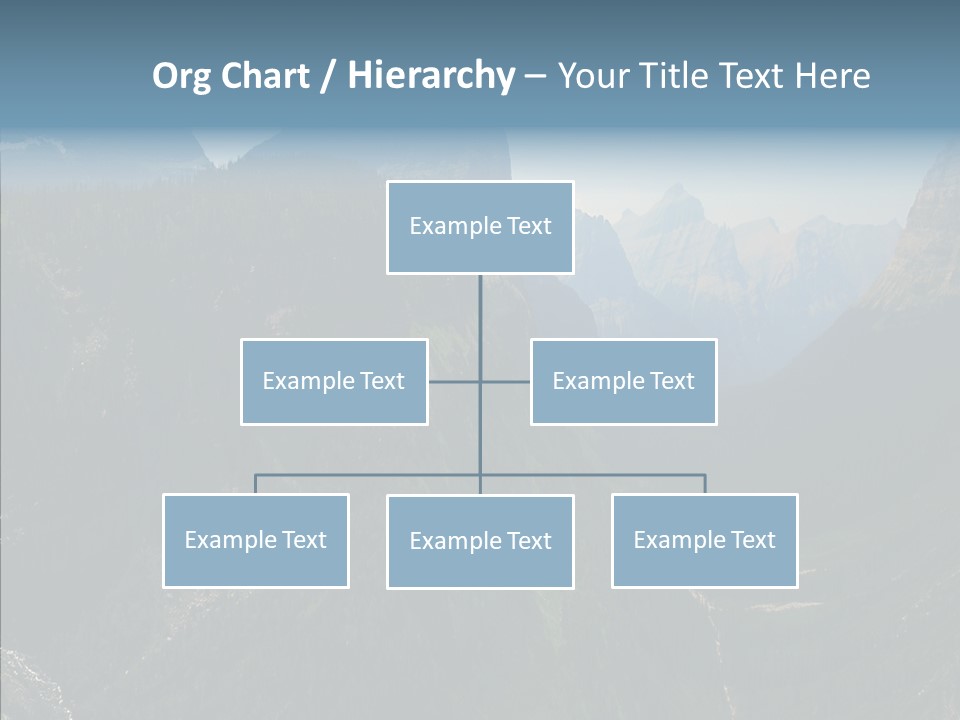 Org Chart / Hierarchy – Your Title Text Here

Example Text

Example Text

Example Text

Example Text

Example Text

Example Text